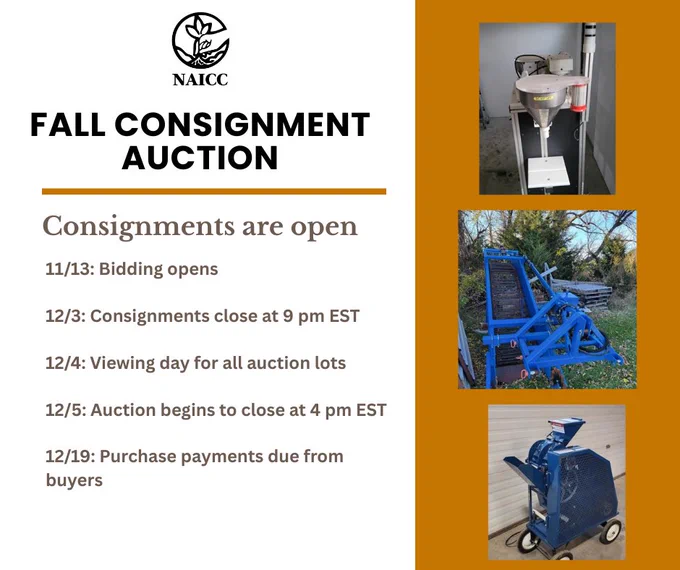 NAICC

FALL CONSIGNMENT AUCTION

Consignments are open

11/13: Bidding opens

12/3: Consignments close at 9 pm EST

12/4: Viewing day for all auction lots

12/5: Auction begins to close at 4 pm EST

12/19: Purchase payments due from buyers